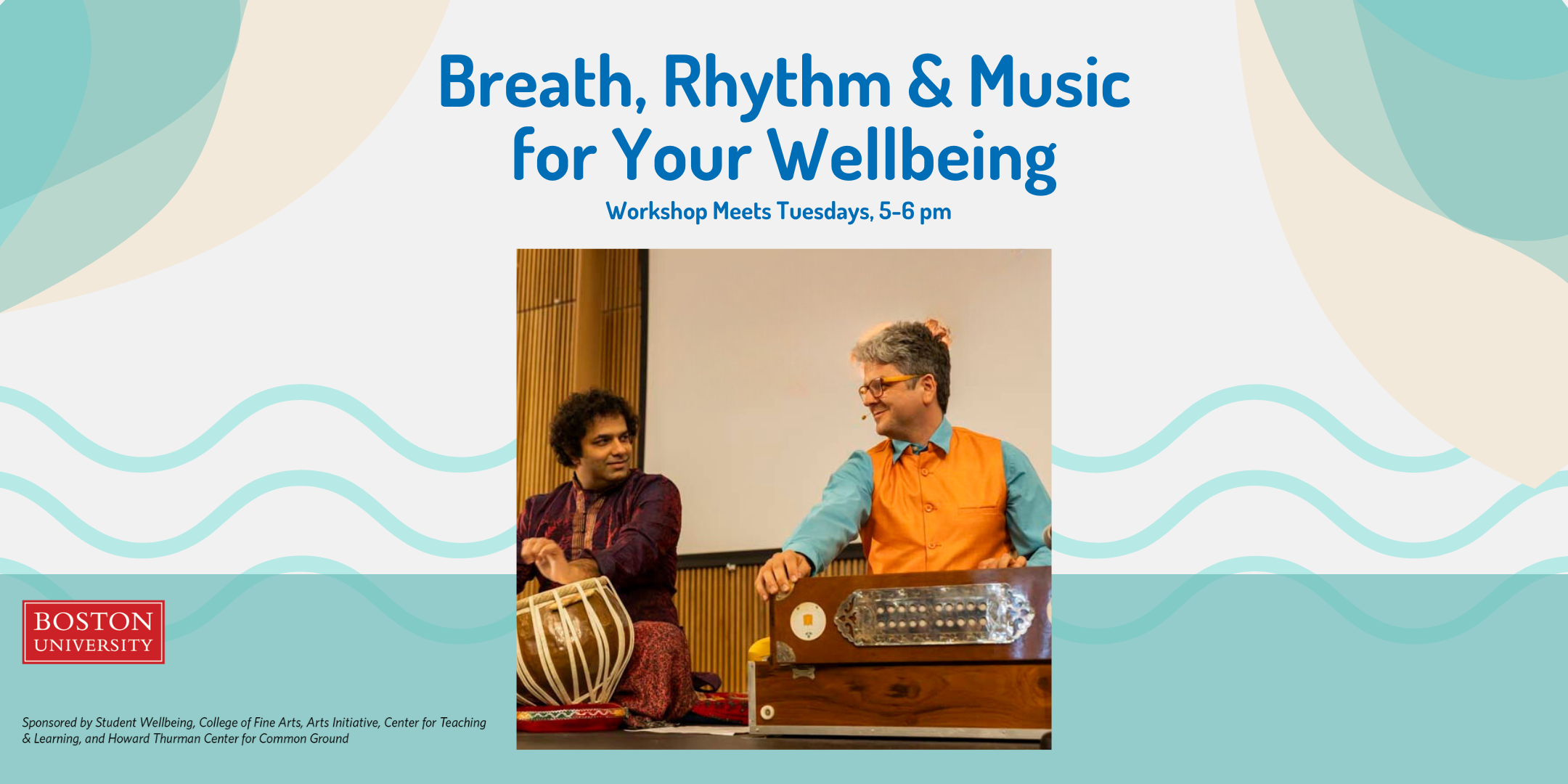 Breath, Rhythm & Music for Your Wellbeing

Workshop Meets Tuesdays, 5-6 pm

BOSTON UNIVERSITY

Sponsored by Student Wellbeing, College of Fine Arts, Arts Initiative, Center for Teaching & Learning, and Howard Thurman Center for Common Ground